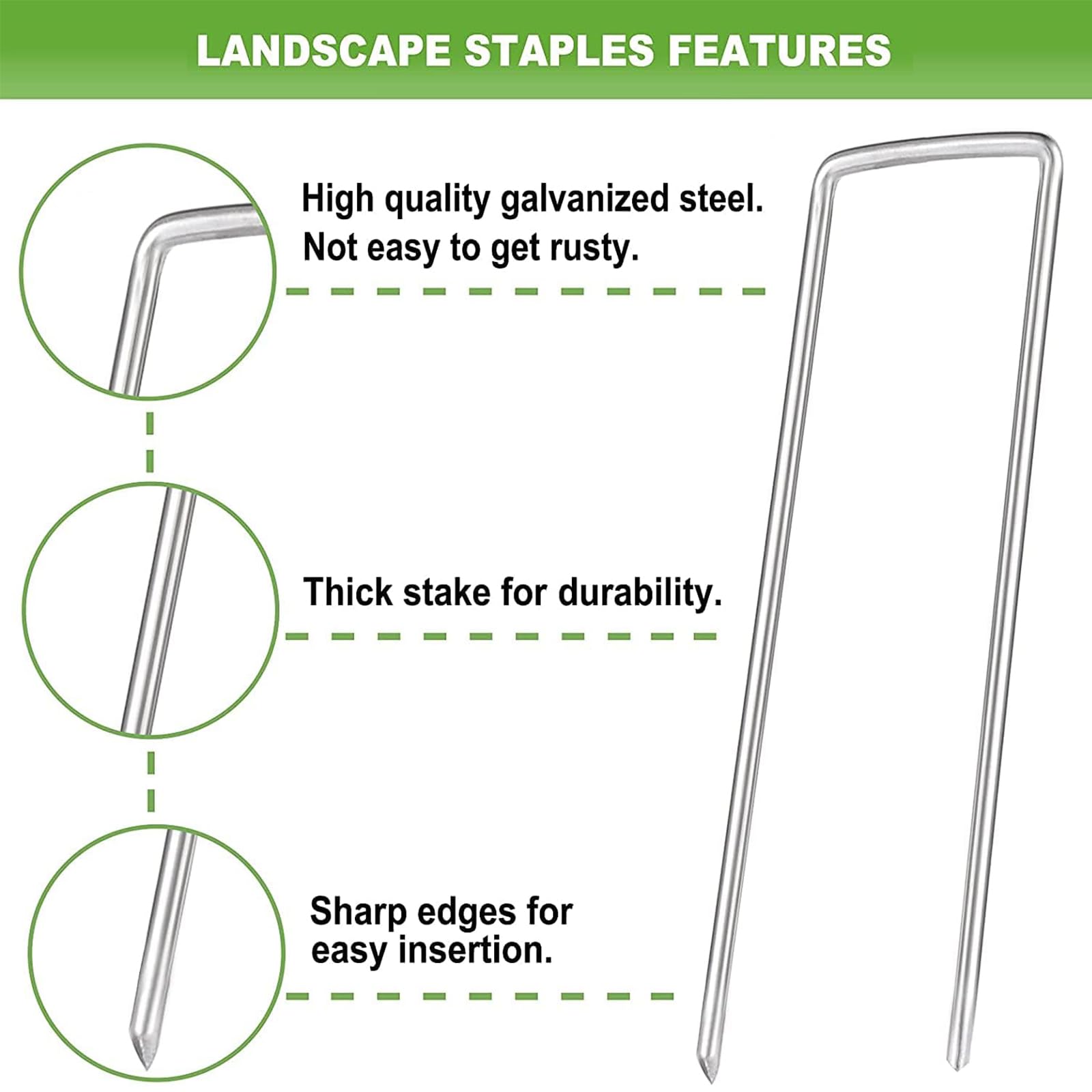 LANDSCAPE STAPLES FEATURES

High quality galvanized steel. Not easy to get rusty.

Thick stake for durability.

Sharp edges for easy insertion.